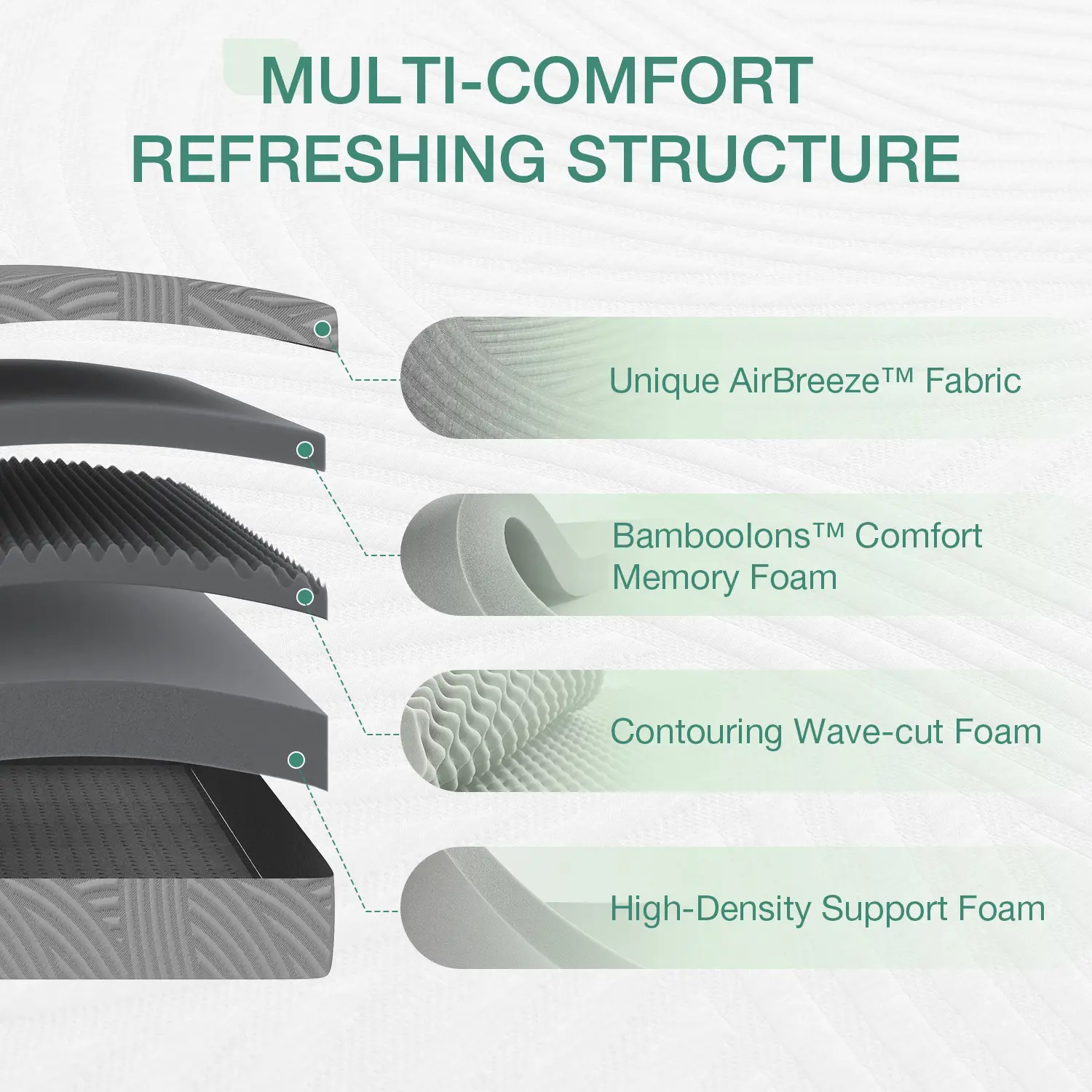 MULTI-COMFORT REFRESHING STRUCTURE

Unique AirBreeze™ Fabric

BambooIons™ Comfort Memory Foam

Contouring Wave-cut Foam

High-Density Support Foam